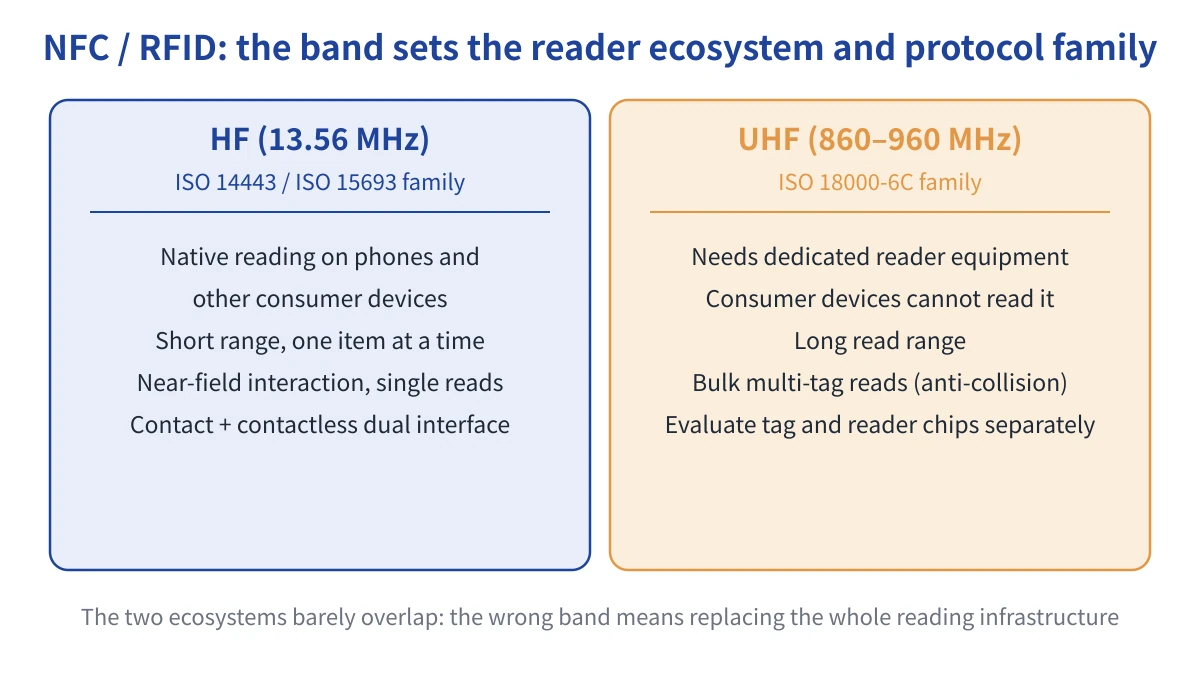 NFC / RFID: the band sets the reader ecosystem and protocol family

HF (13.56 MHz)
ISO 14443 / ISO 15693 family

Native reading on phones and other consumer devices
Short range, one item at a time
Near-field interaction, single reads
Contact + contactless dual interface

UHF (860–960 MHz)
ISO 18000-6C family

Needs dedicated reader equipment
Consumer devices cannot read it
Long read range
Bulk multi-tag reads (anti-collision)
Evaluate tag and reader chips separately

The two ecosystems barely overlap: the wrong band means replacing the whole reading infrastructure